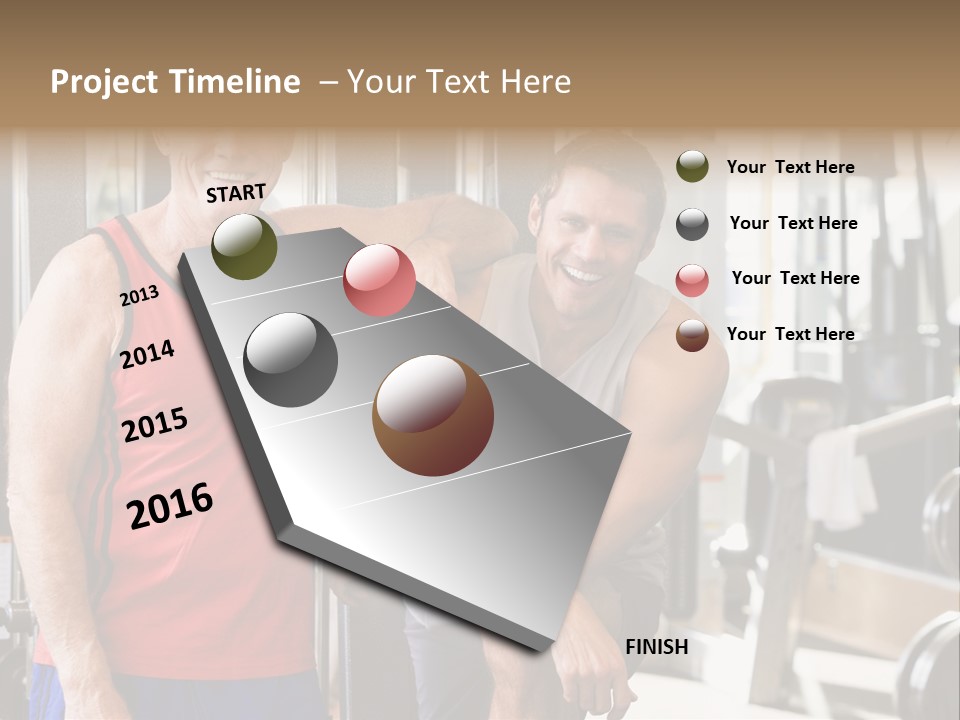 Project Timeline – Your Text Here

START

2013

2014

2015

2016

FINISH

Your Text Here

Your Text Here

Your Text Here

Your Text Here